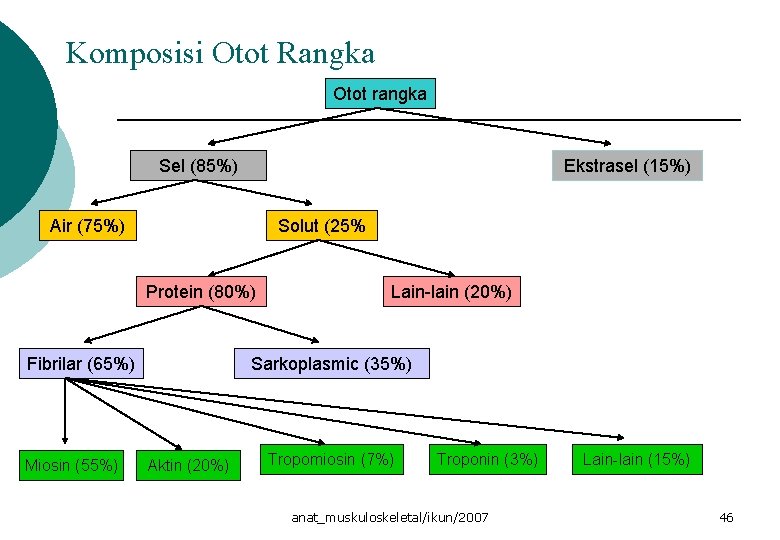 Komposisi Otot Rangka

Otot rangka

Sel (85%)

Ekstrasel (15%)

Air (75%)

Solut (25%

Protein (80%)

Lain-lain (20%)

Fibrilar (65%)

Sarkoplasmic (35%)

Miosin (55%)

Aktin (20%)

Tropomiosin (7%)

Troponin (3%)

Lain-lain (15%)

anat_muskuloskeletal/ikun/2007

46